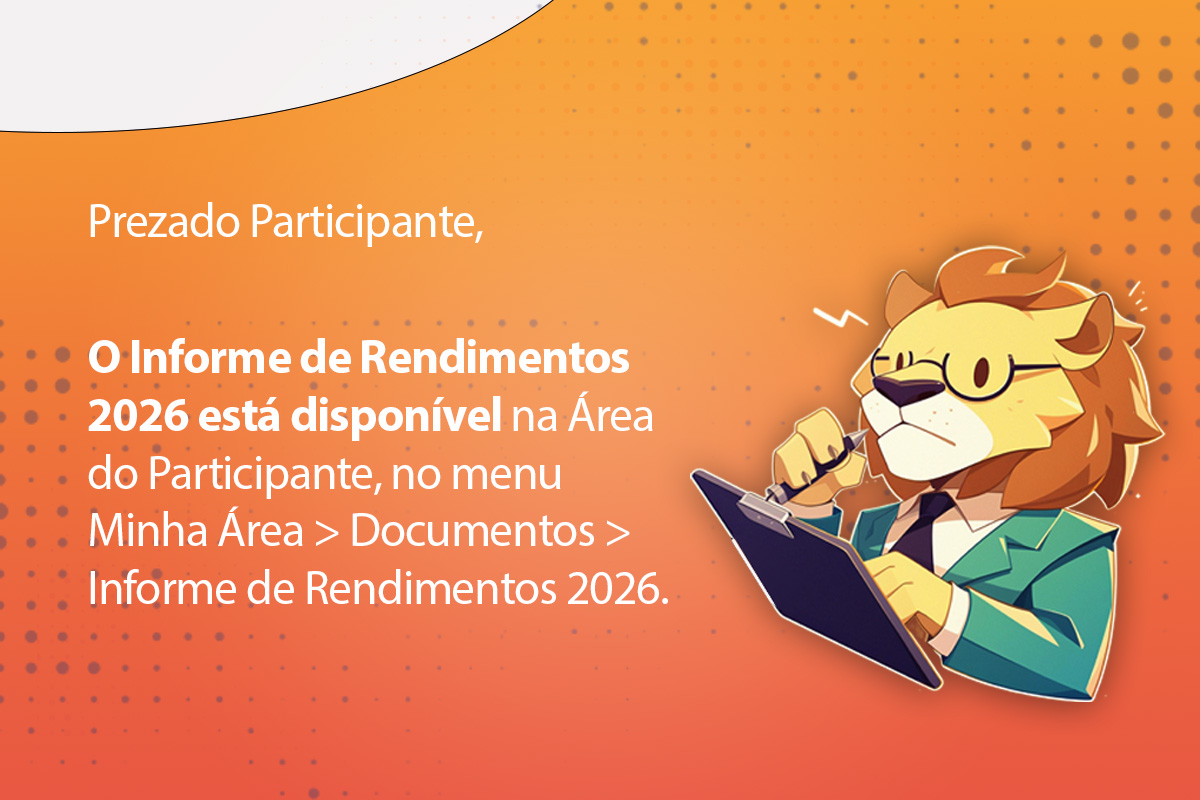 Prezado Participante,

O Informe de Rendimentos 2026 está disponível na Área do Participante, no menu Minha Área > Documentos > Informe de Rendimentos 2026.